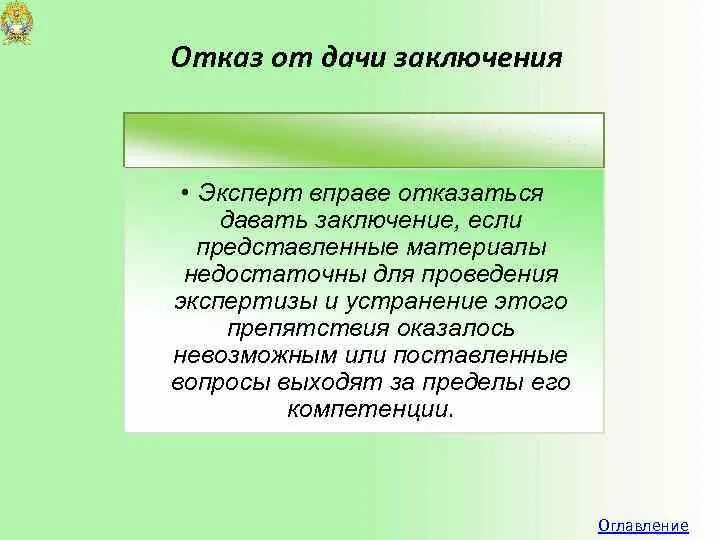 Отказ от дачи заключения

• Эксперт вправе отказаться давать заключение, если представленные материалы недостаточны для проведения экспертизы и устранение этого препятствия оказалось невозможным или поставленные вопросы выходят за пределы его компетенции.

Оглавление